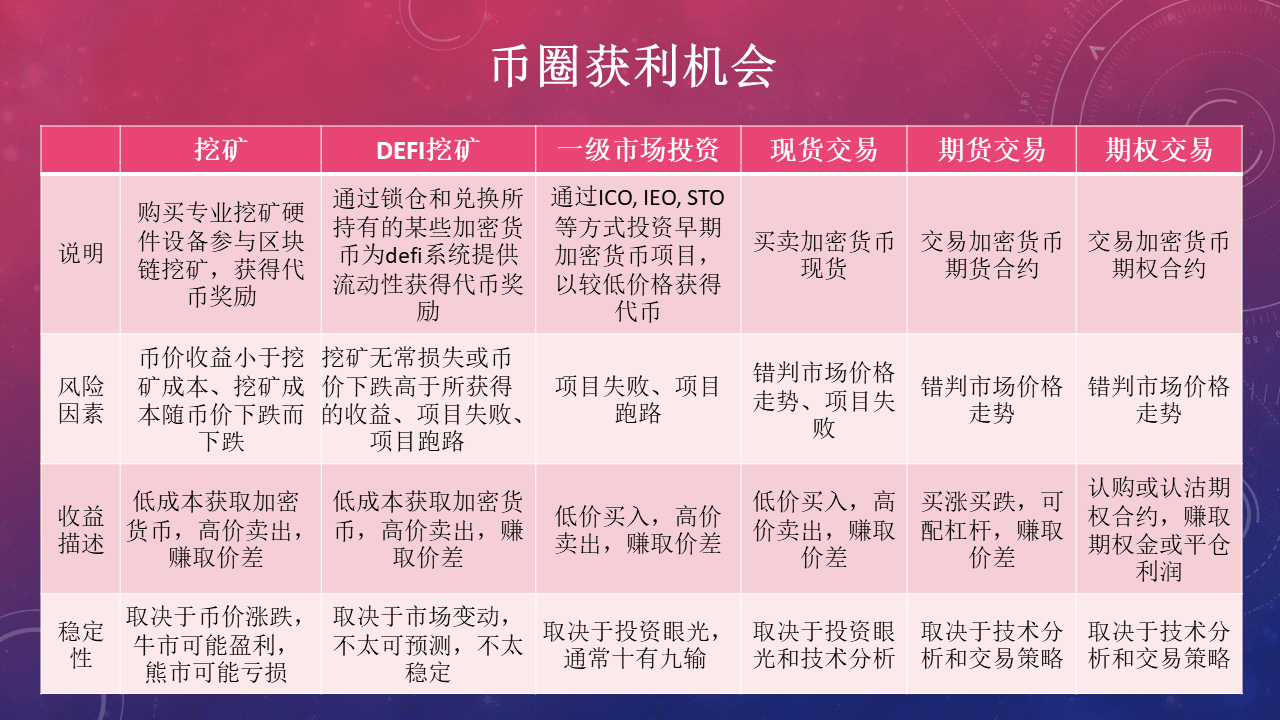 币圈获利机会

|  | 挖矿 | DEFI挖矿 | 一级市场投资 | 现货交易 | 期货交易 | 期权交易 |
|---|---|---|---|---|---|---|
| 说明 | 购买专业挖矿硬件设备参与区块链挖矿，获得代币奖励 | 通过锁仓和兑换所持有的某些加密货币为defi系统提供流动性获得代币奖励 | 通过ICO, IEO, STO等方式投资早期加密货币项目，以较低价格获得代币 | 买卖加密货币现货 | 交易加密货币期货合约 | 交易加密货币期权合约 |
| 风险因素 | 币价收益小于挖矿成本、挖矿成本随币价下跌而下跌 | 挖矿无常损失或币价下跌高于所获得的收益、项目失败、项目跑路 | 项目失败、项目跑路 | 错判市场价格走势、项目失败 | 错判市场价格走势 | 错判市场价格走势 |
| 收益描述 | 低成本获取加密货币，高价卖出，赚取价差 | 低成本获取加密货币，高价卖出，赚取价差 | 低价买入，高价卖出，赚取价差 | 低价买入，高价卖出，赚取价差 | 买涨买跌，可配杠杆，赚取价差 | 认购或认沽期权合约，赚取期权金或平仓利润 |
| 稳定性 | 取决于币价涨跌，牛市可能盈利，熊市可能亏损 | 取决于市场变动，不太可预测，不太稳定 | 取决于投资眼光，通常十有九输 | 取决于投资眼光和技术分析 | 取决于技术分析和交易策略 | 取决于技术分析和交易策略 |